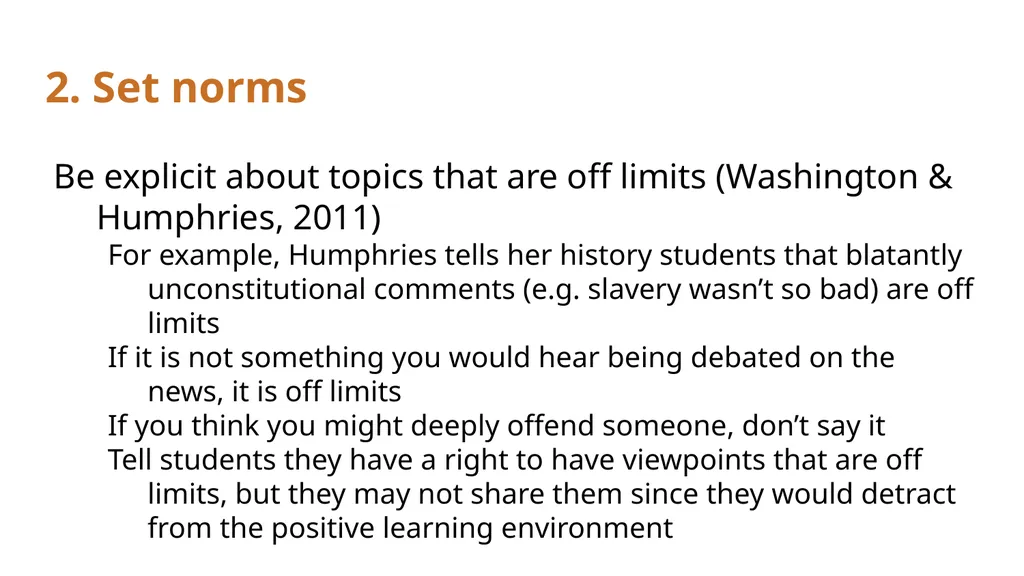 2. Set norms

Be explicit about topics that are off limits (Washington & Humphries, 2011)

For example, Humphries tells her history students that blatantly unconstitutional comments (e.g. slavery wasn’t so bad) are off limits

If it is not something you would hear being debated on the news, it is off limits

If you think you might deeply offend someone, don’t say it

Tell students they have a right to have viewpoints that are off limits, but they may not share them since they would detract from the positive learning environment